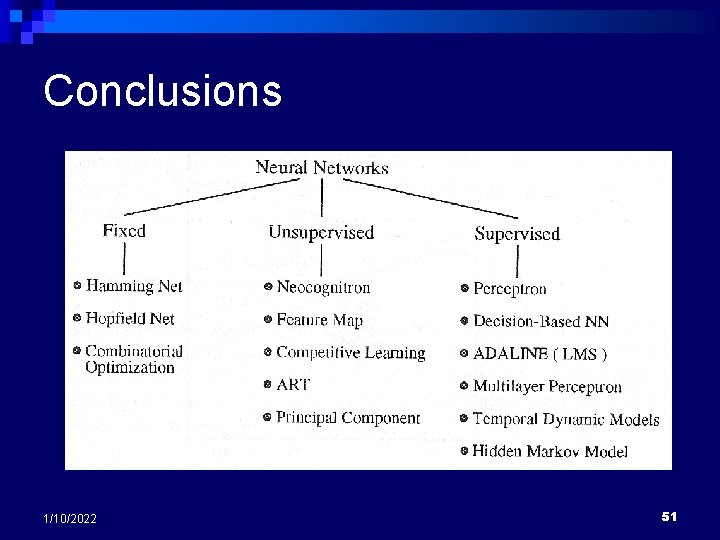 Conclusions

Neural Networks

Fixed
Hamming Net
Hopfield Net
Combinatorial Optimization

Unsupervised
Neocognitron
Feature Map
Competitive Learning
ART
Principal Component

Supervised
Perceptron
Decision-Based NN
ADALINE ( LMS )
Multilayer Perceptron
Temporal Dynamic Models
Hidden Markov Model

1/10/2022

51